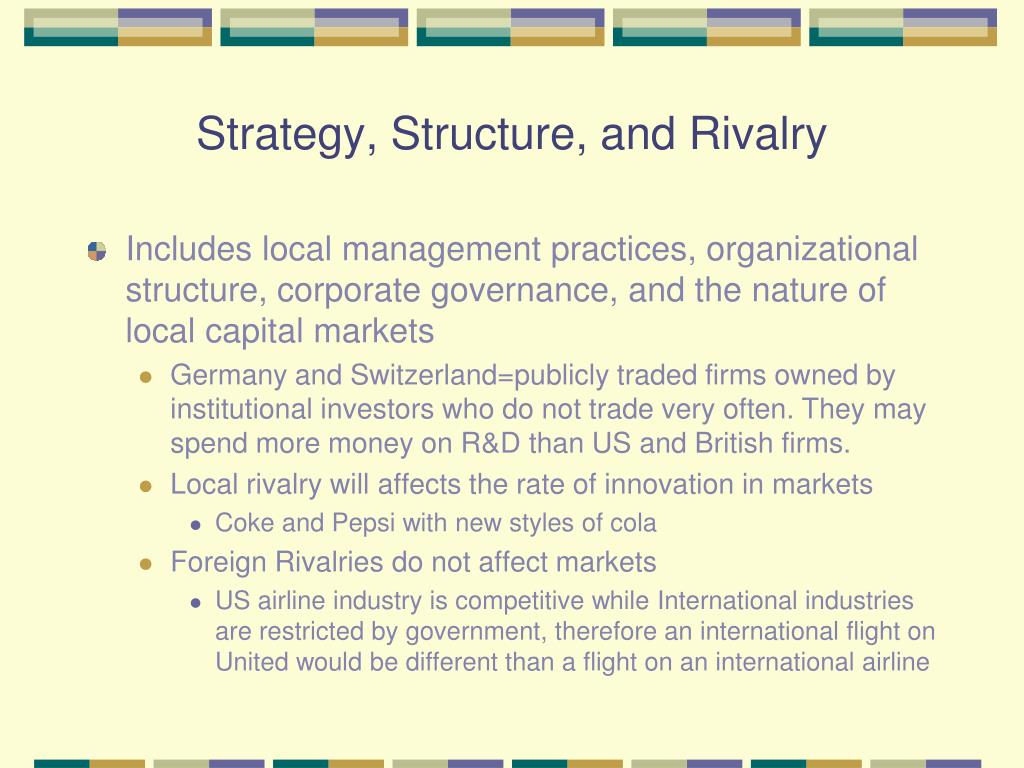 Strategy, Structure, and Rivalry

Includes local management practices, organizational structure, corporate governance, and the nature of local capital markets

Germany and Switzerland=publicly traded firms owned by institutional investors who do not trade very often. They may spend more money on R&D than US and British firms.

Local rivalry will affects the rate of innovation in markets

Coke and Pepsi with new styles of cola

Foreign Rivalries do not affect markets

US airline industry is competitive while International industries are restricted by government, therefore an international flight on United would be different than a flight on an international airline